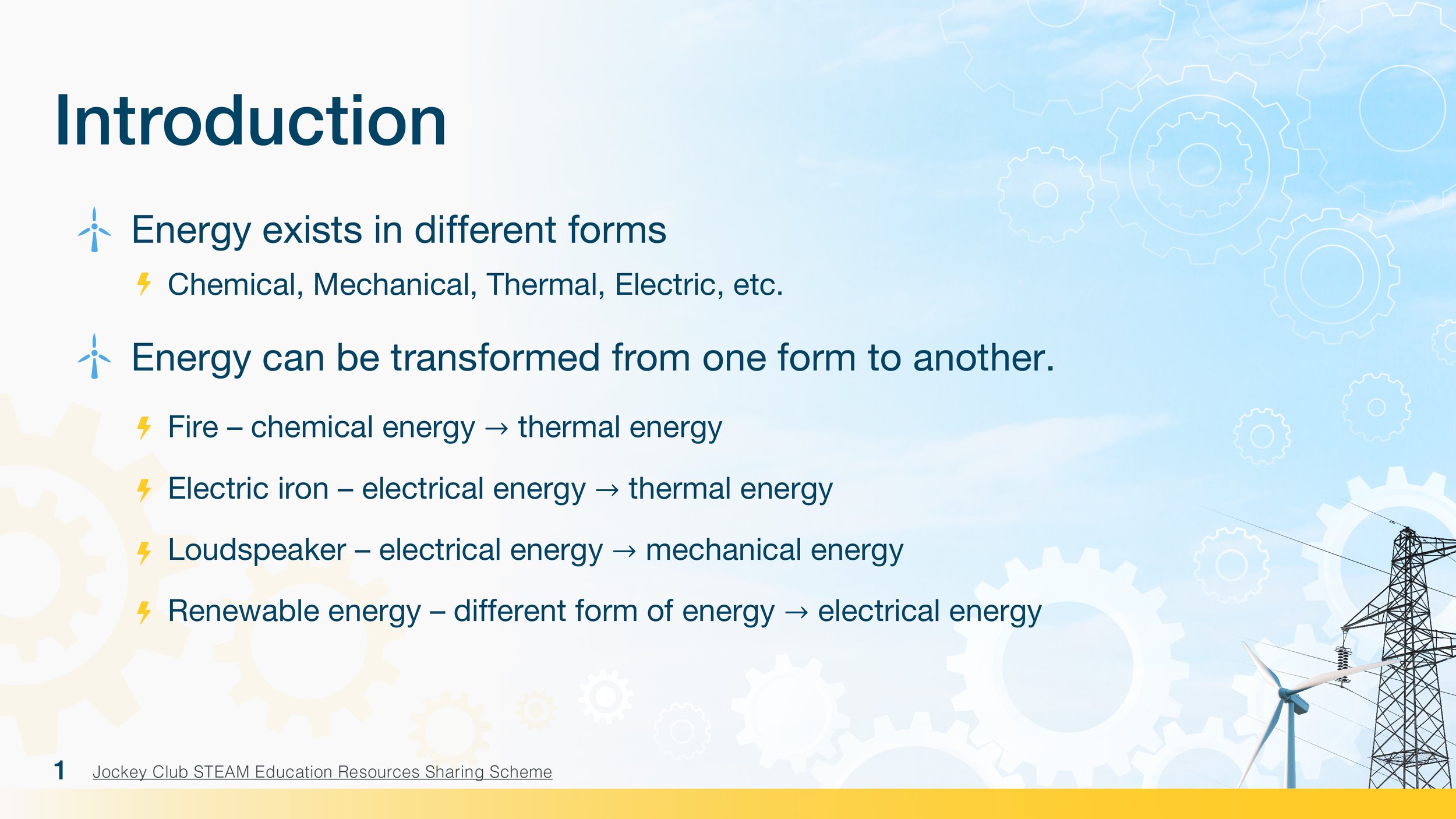 Introduction

Energy exists in different forms

Chemical, Mechanical, Thermal, Electric, etc.

Energy can be transformed from one form to another.

Fire – chemical energy → thermal energy

Electric iron – electrical energy → thermal energy

Loudspeaker – electrical energy → mechanical energy

Renewable energy – different form of energy → electrical energy

1 Jockey Club STEAM Education Resources Sharing Scheme